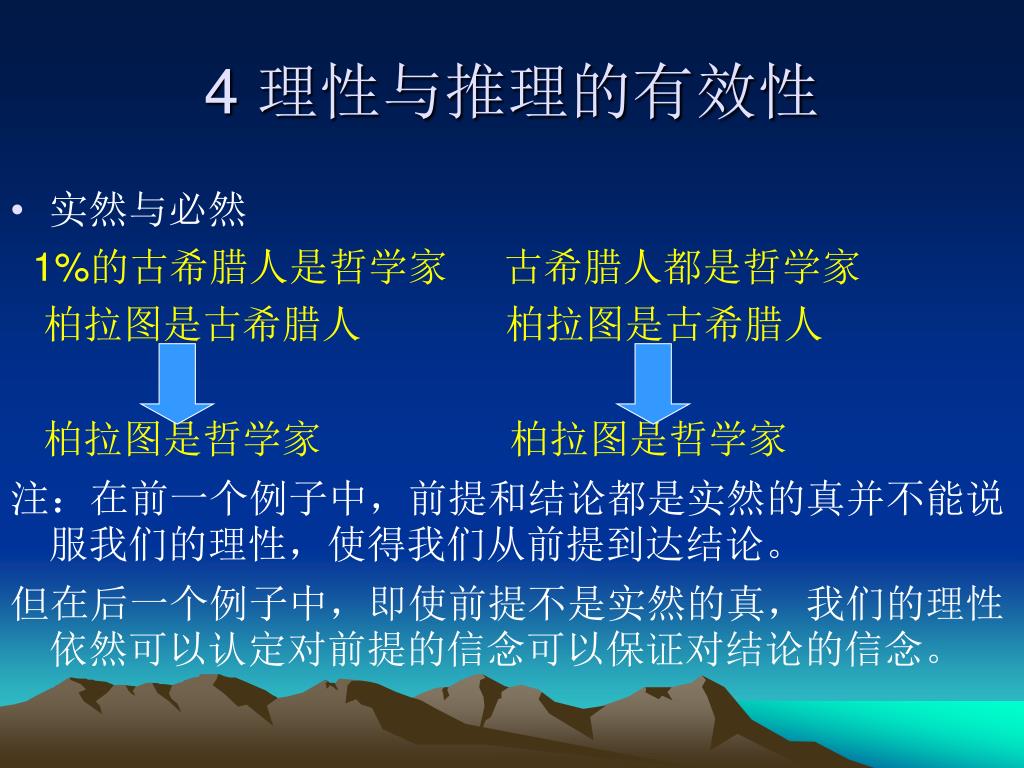 4 理性与推理的有效性

• 实然与必然

1%的古希腊人是哲学家

柏拉图是古希腊人

柏拉图是哲学家

古希腊人都是哲学家

柏拉图是古希腊人

柏拉图是哲学家

注：在前一个例子中，前提和结论都是实然的真并不能说服我们的理性，使得我们从前提到达结论。

但在后一个例子中，即使前提不是实然的真，我们的理性依然可以认定对前提的信念可以保证对结论的信念。